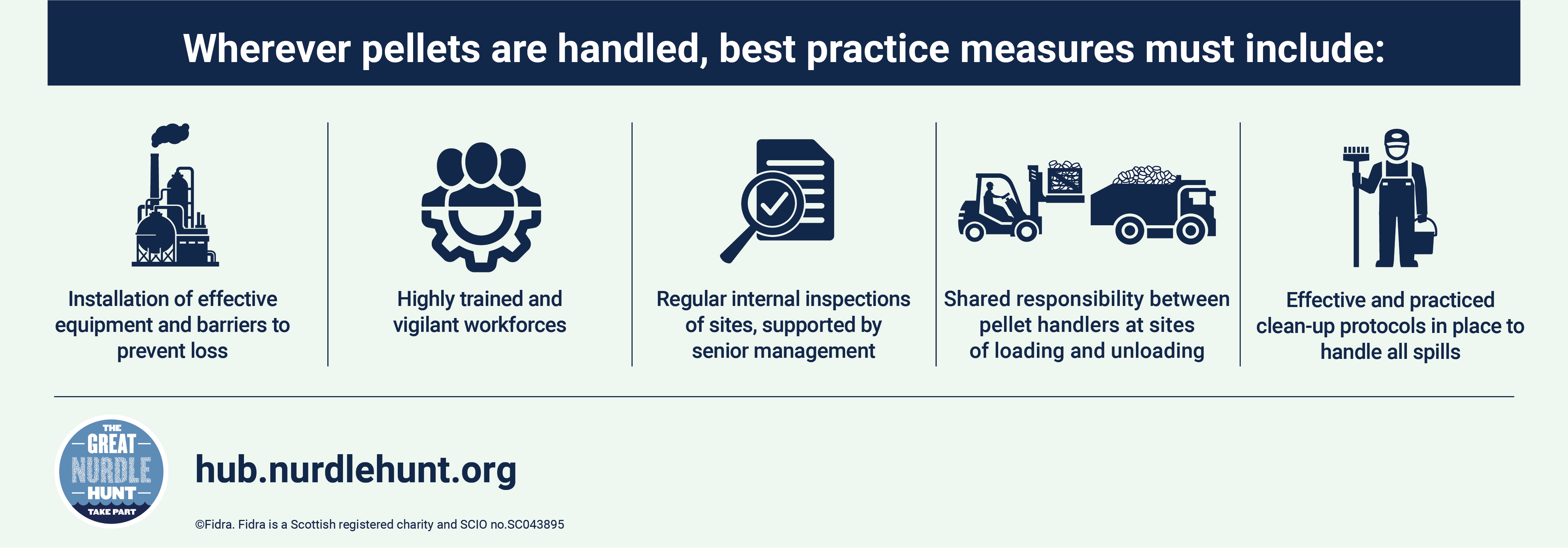 Wherever pellets are handled, best practice measures must include:

Installation of effective equipment and barriers to prevent loss

Highly trained and vigilant workforces

Regular internal inspections of sites, supported by senior management

Shared responsibility between pellet handlers at sites of loading and unloading

Effective and practiced clean-up protocols in place to handle all spills

THE GREAT NURDLE HUNT TAKE PART

hub.nurdlehunt.org

©Fidra. Fidra is a Scottish registered charity and SCIO no.SC043895